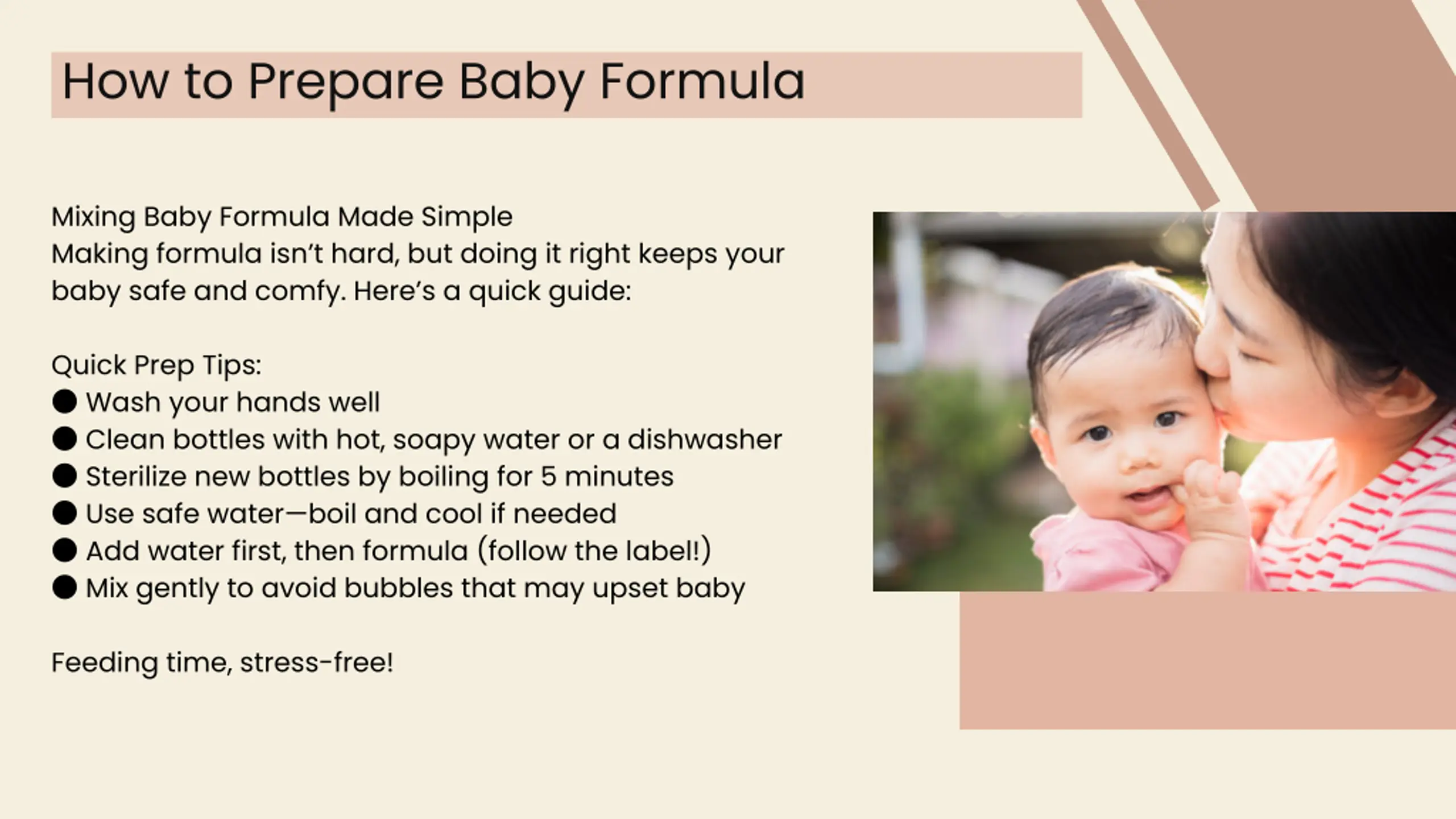 How to Prepare Baby Formula

Mixing Baby Formula Made Simple
Making formula isn't hard, but doing it right keeps your baby safe and comfy. Here's a quick guide:

Quick Prep Tips:
● Wash your hands well
● Clean bottles with hot, soapy water or a dishwasher
● Sterilize new bottles by boiling for 5 minutes
● Use safe water—boil and cool if needed
● Add water first, then formula (follow the label!)
● Mix gently to avoid bubbles that may upset baby

Feeding time, stress-free!